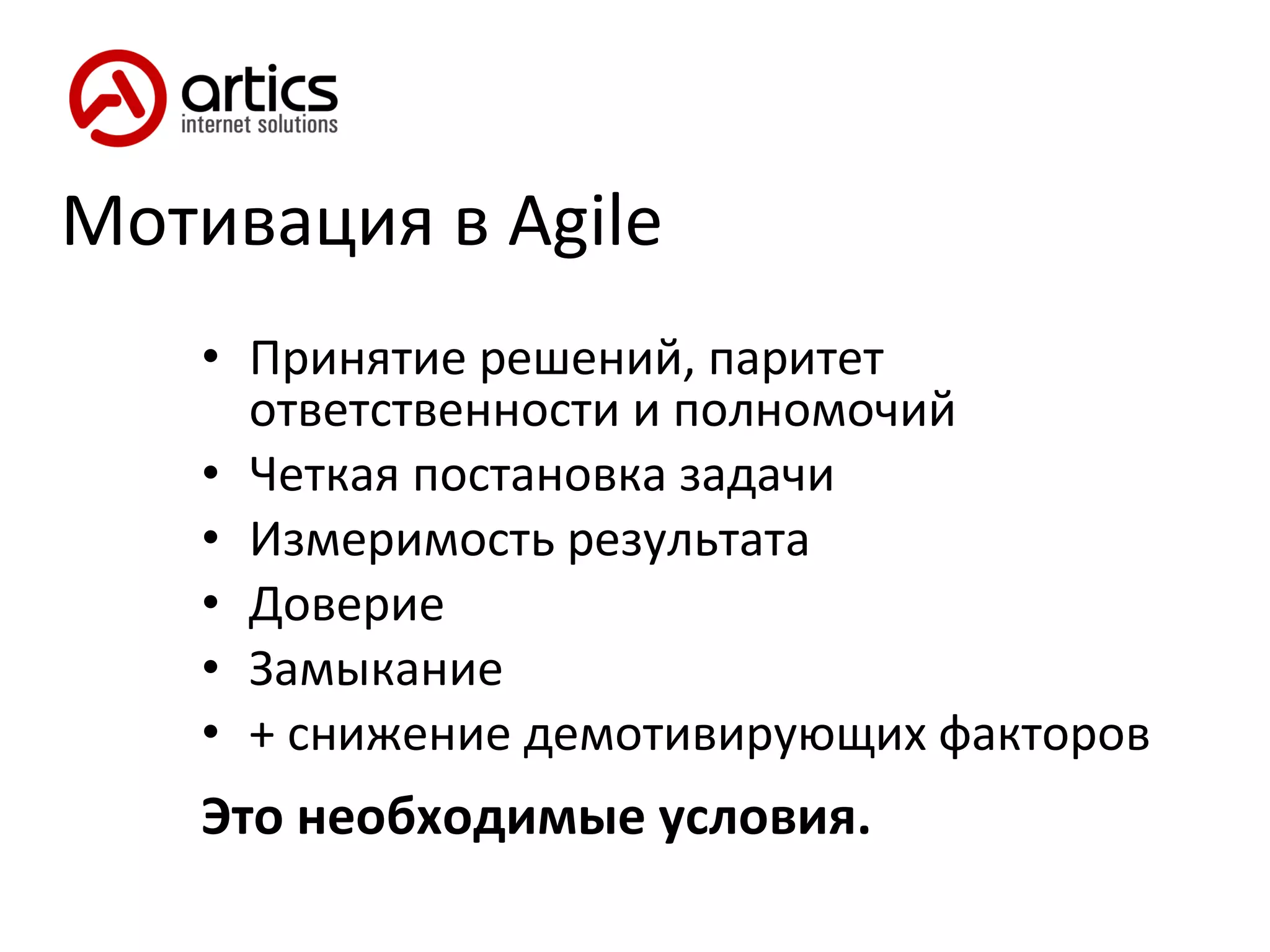 artics
internet solutions

Мотивация в Agile

• Принятие решений, паритет ответственности и полномочий
• Четкая постановка задачи
• Измеримость результата
• Доверие
• Замыкание
• + снижение демотивирующих факторов

Это необходимые условия.